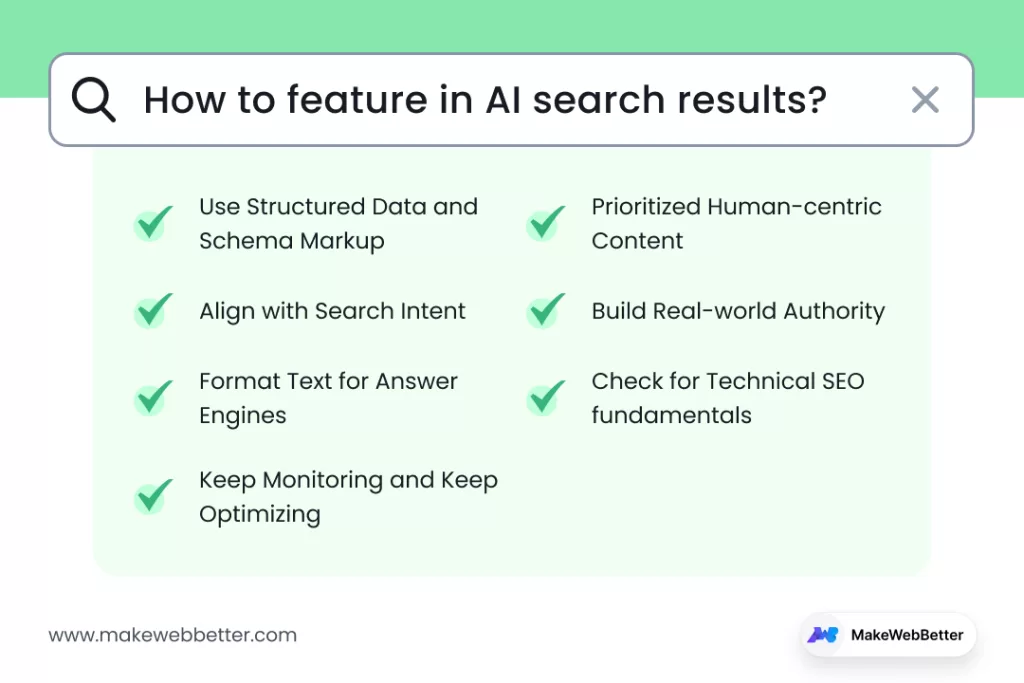 How to feature in AI search results?

Use Structured Data and Schema Markup

Align with Search Intent

Format Text for Answer Engines

Keep Monitoring and Keep Optimizing

Prioritized Human-centric Content

Build Real-world Authority

Check for Technical SEO fundamentals

www.makewebbetter.com

MakeWebBetter